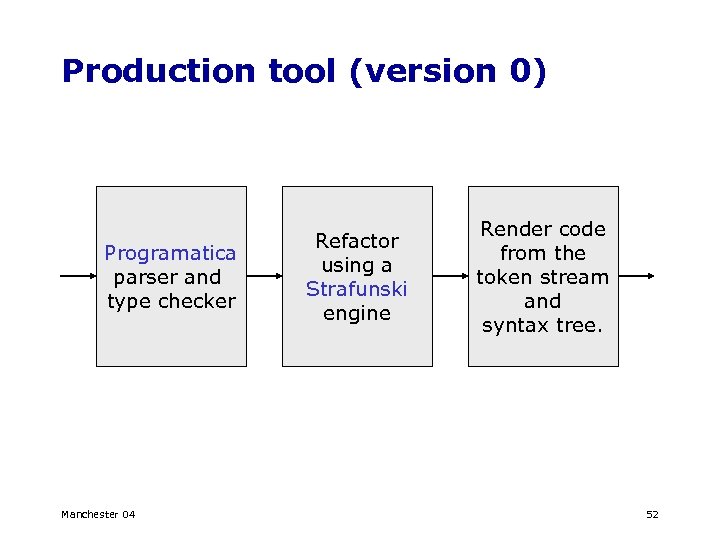 Production tool (version 0)

Programatica parser and type checker

Refactor using a Strafunski engine

Render code from the token stream and syntax tree.

Manchester 04

52